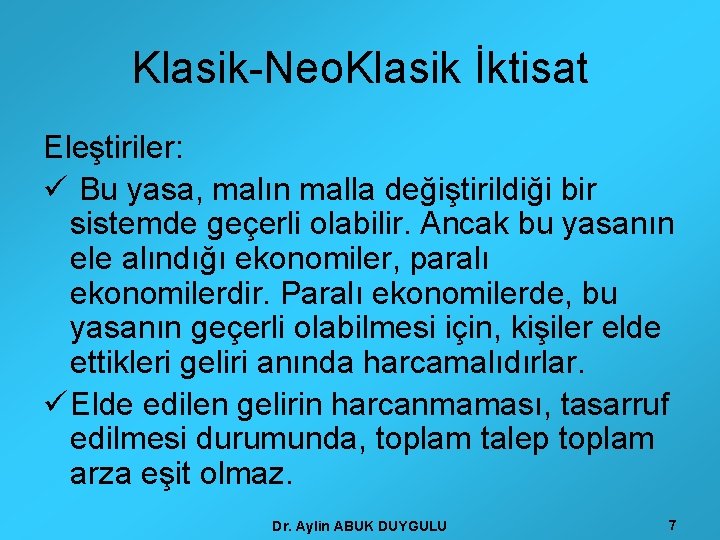 Klasik-NeoKlasik İktisat

Eleştiriler:

✓ Bu yasa, malın malla değiştirildiği bir sistemde geçerli olabilir. Ancak bu yasanın ele alındığı ekonomiler, paralı ekonomilerdir. Paralı ekonomilerde, bu yasanın geçerli olabilmesi için, kişiler elde ettikleri geliri anında harcamalıdırlar.

✓ Elde edilen gelirin harcanmaması, tasarruf edilmesi durumunda, toplam talep toplam arza eşit olmaz.

Dr. Aylin ABUK DUYGULU

7